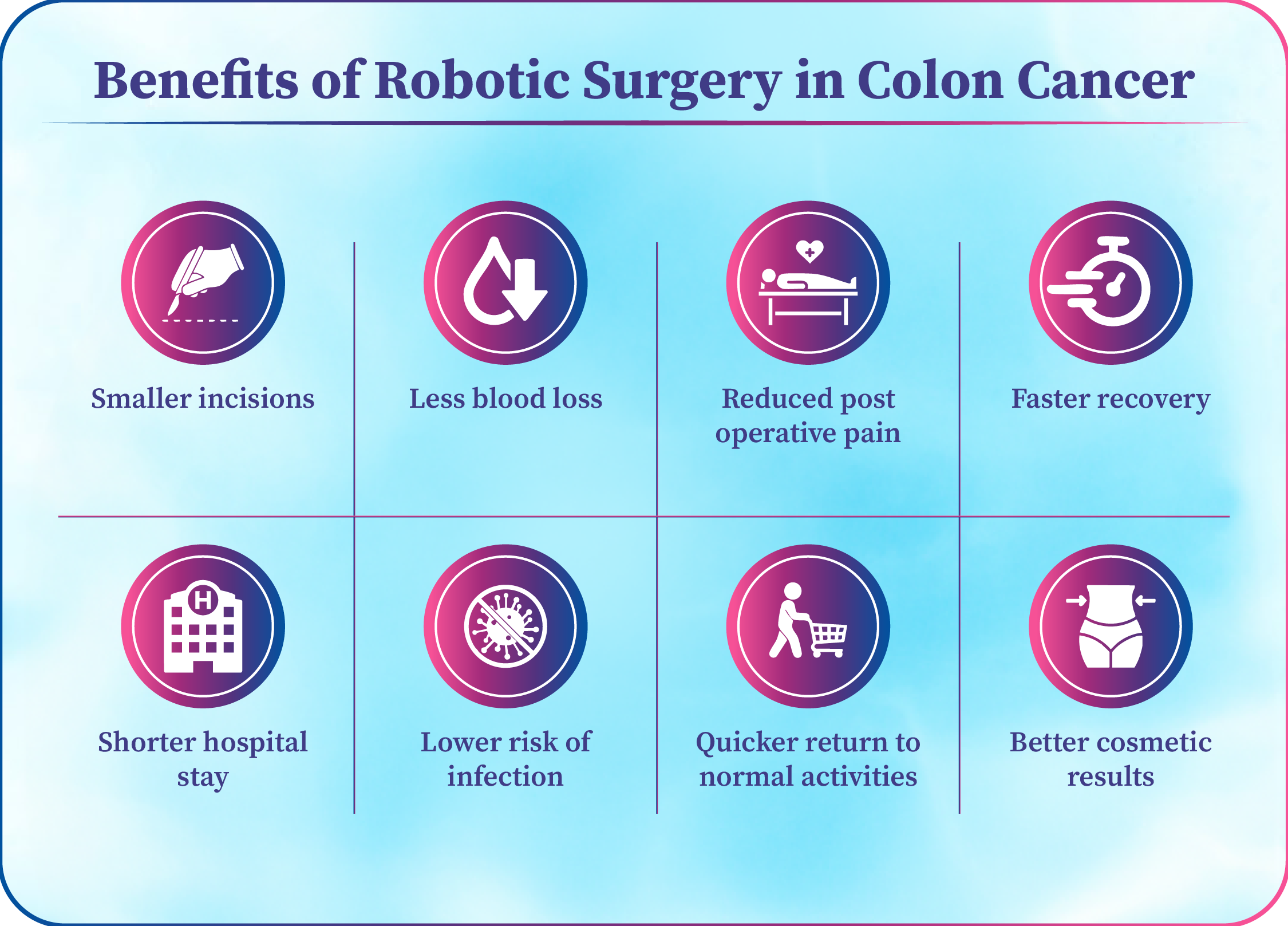 Benefits of Robotic Surgery in Colon Cancer

Smaller incisions

Less blood loss

Reduced post operative pain

Faster recovery

H

Shorter hospital stay

Lower risk of infection

Quicker return to normal activities

Better cosmetic results